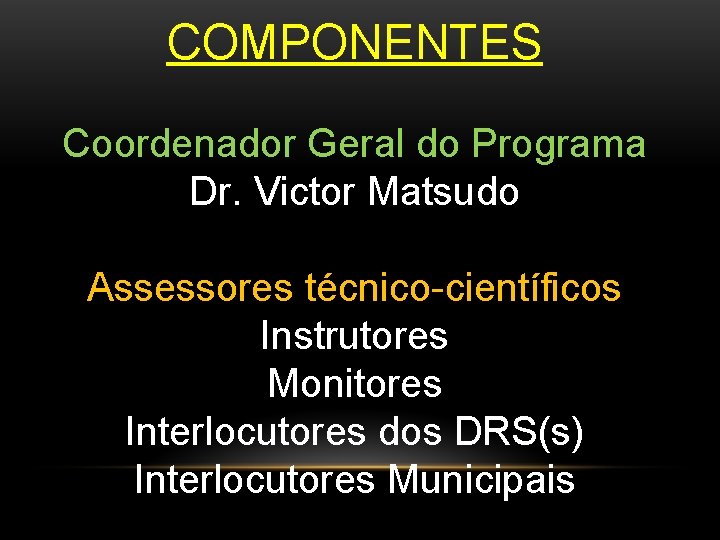 COMPONENTES

Coordenador Geral do Programa
Dr. Victor Matsudo

Assessores técnico-científicos
Instrutores
Monitores
Interlocutores dos DRS(s)
Interlocutores Municipais